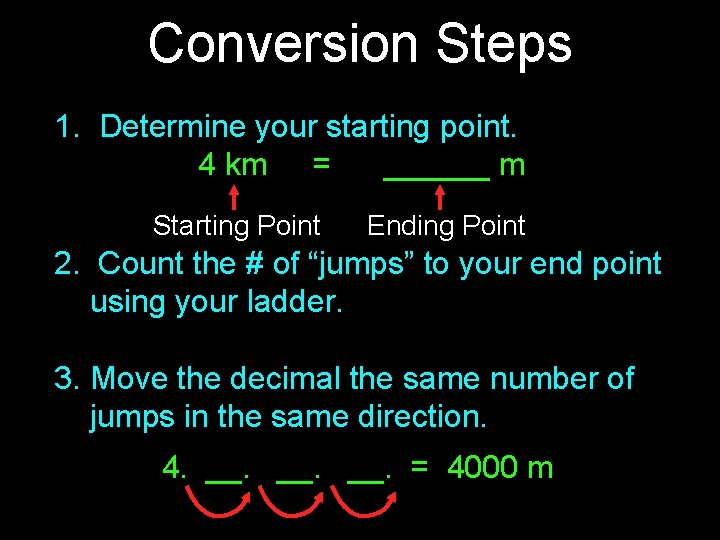 Conversion Steps

1. Determine your starting point.

4 km = ______ m

Starting Point Ending Point

2. Count the # of “jumps” to your end point using your ladder.

3. Move the decimal the same number of jumps in the same direction.

4. __. __. __. = 4000 m